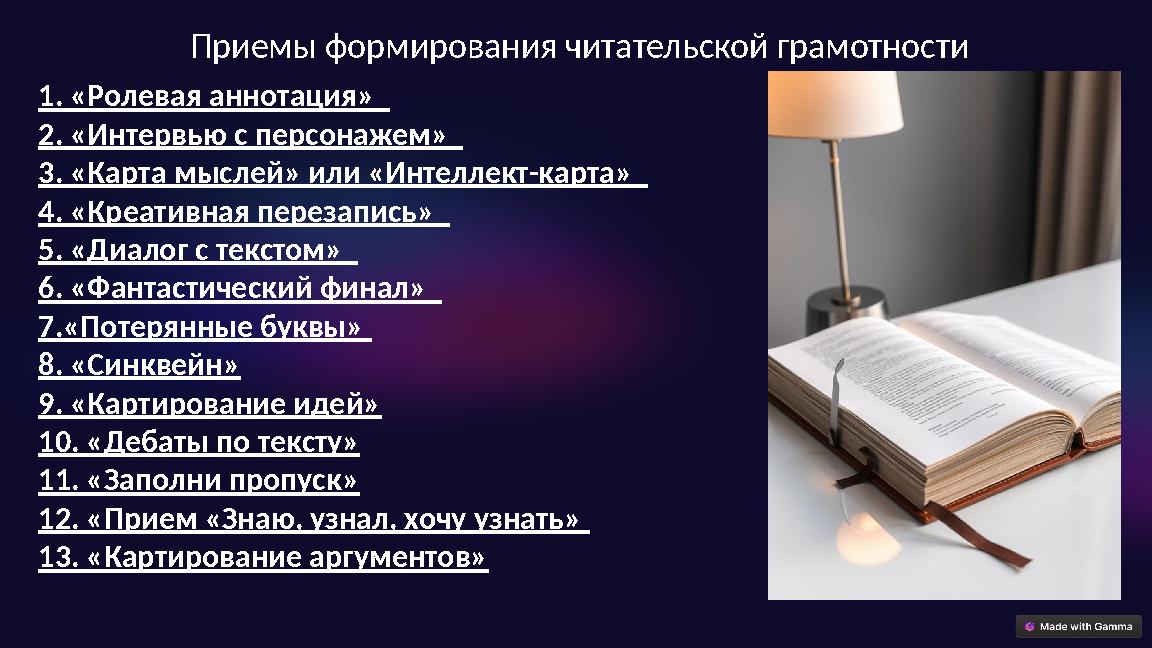 Приемы формирования читательской грамотности

1. «Ролевая аннотация»
2. «Интервью с персонажем»
3. «Карта мыслей» или «Интеллект-карта»
4. «Креативная перезапись»
5. «Диалог с текстом»
6. «Фантастический финал»
7.«Потерянные буквы»
8. «Синквейн»
9. «Картирование идей»
10. «Дебаты по тексту»
11. «Заполни пропуск»
12. «Прием «Знаю, узнал, хочу узнать»
13. «Картирование аргументов»

Made with Gamma